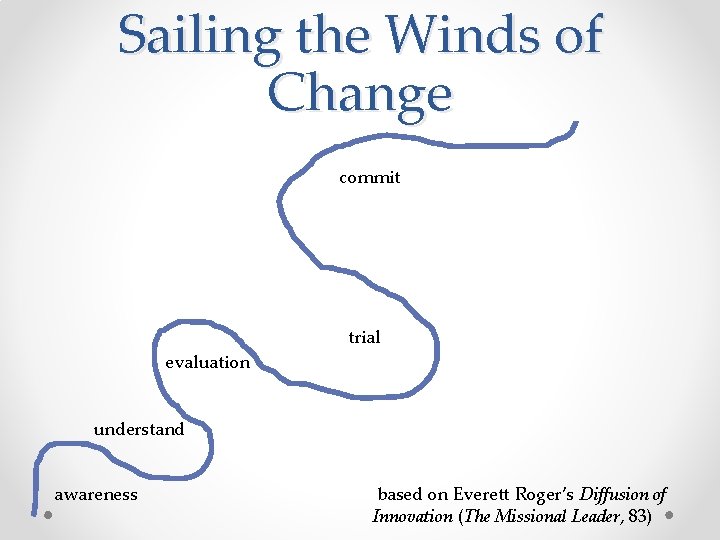 Sailing the Winds of Change

commit

trial

evaluation

understand

awareness

based on Everett Roger's Diffusion of Innovation (The Missional Leader, 83)